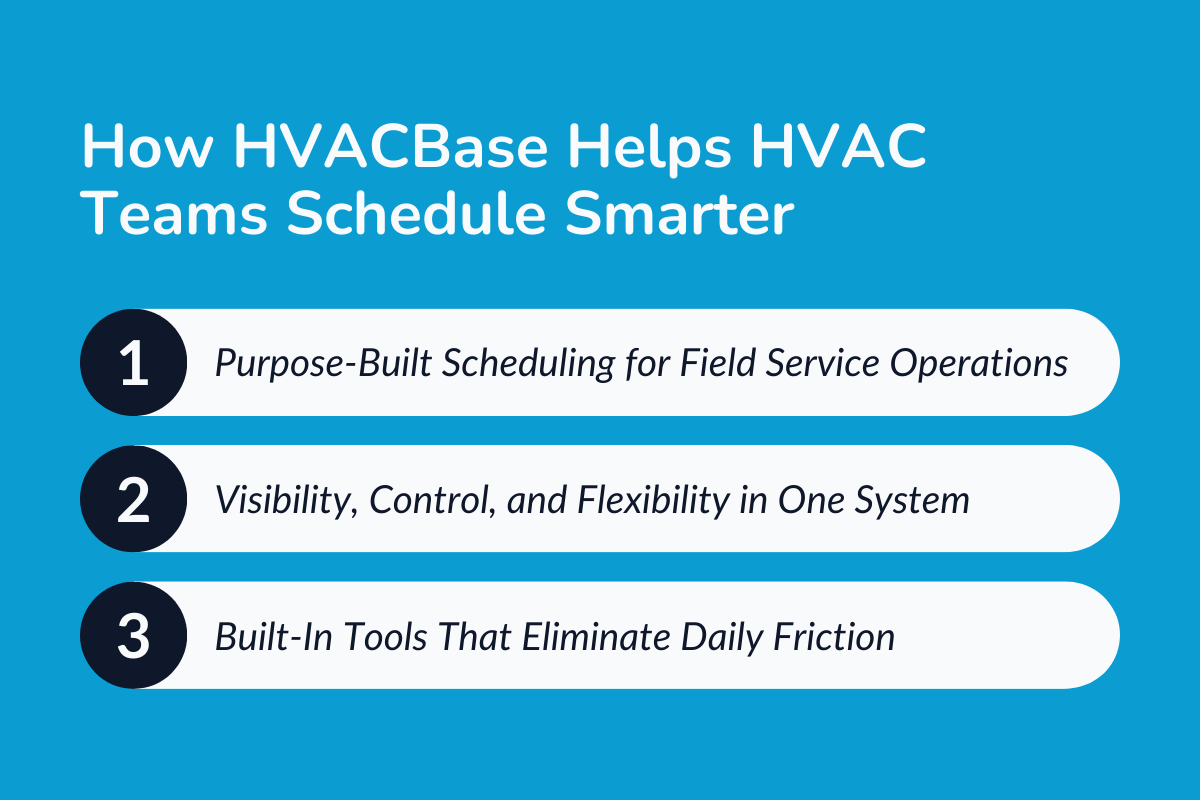 How HVACBase Helps HVAC Teams Schedule Smarter

1 Purpose-Built Scheduling for Field Service Operations

2 Visibility, Control, and Flexibility in One System

3 Built-In Tools That Eliminate Daily Friction